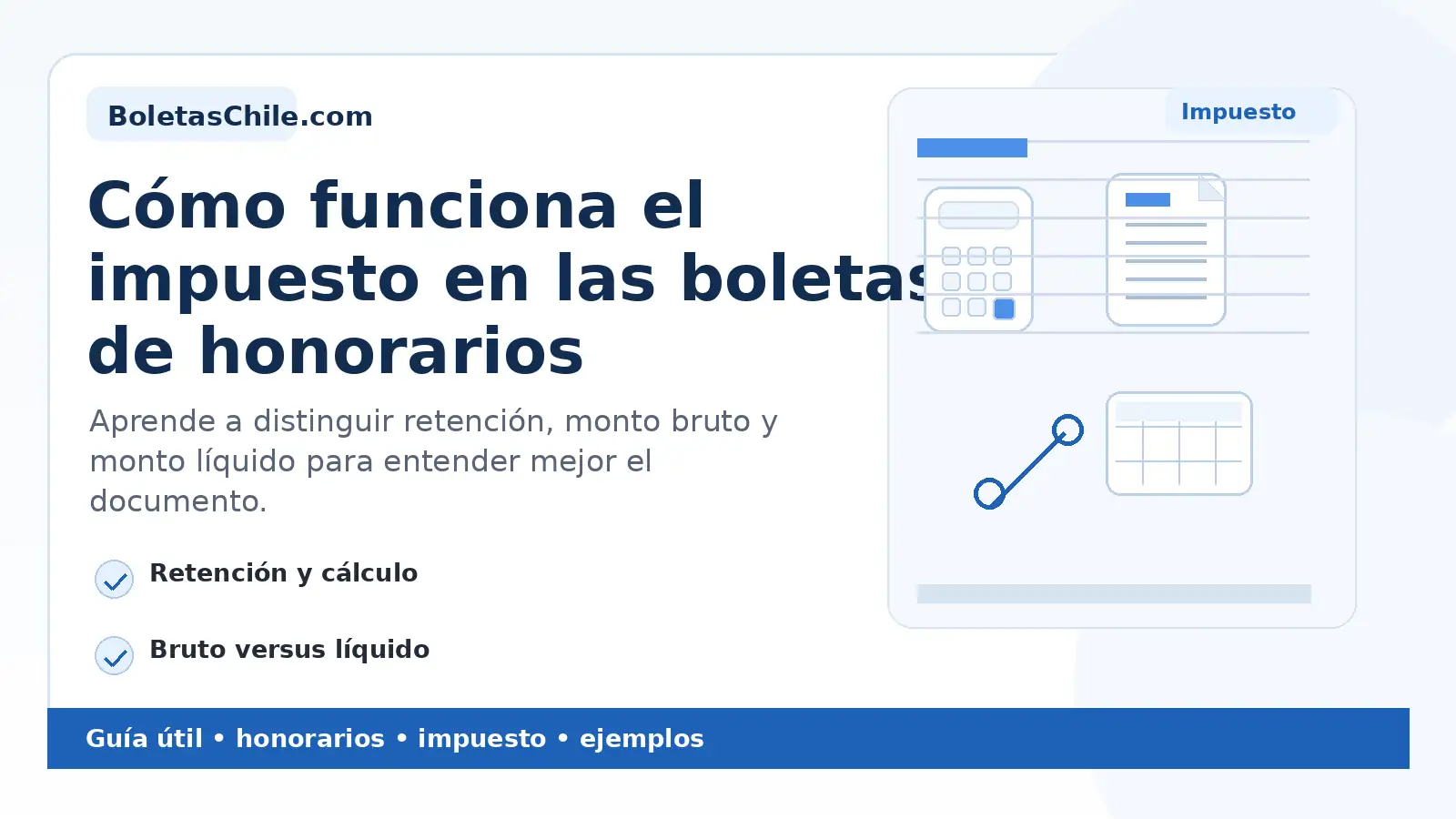 BoletasChile.com

Impuesto

Cómo funciona el impuesto en las boletas de honorarios

Aprende a distinguir retención, monto bruto y monto líquido para entender mejor el documento.

Retención y cálculo

Bruto versus líquido

Guía útil • honorarios • impuesto • ejemplos